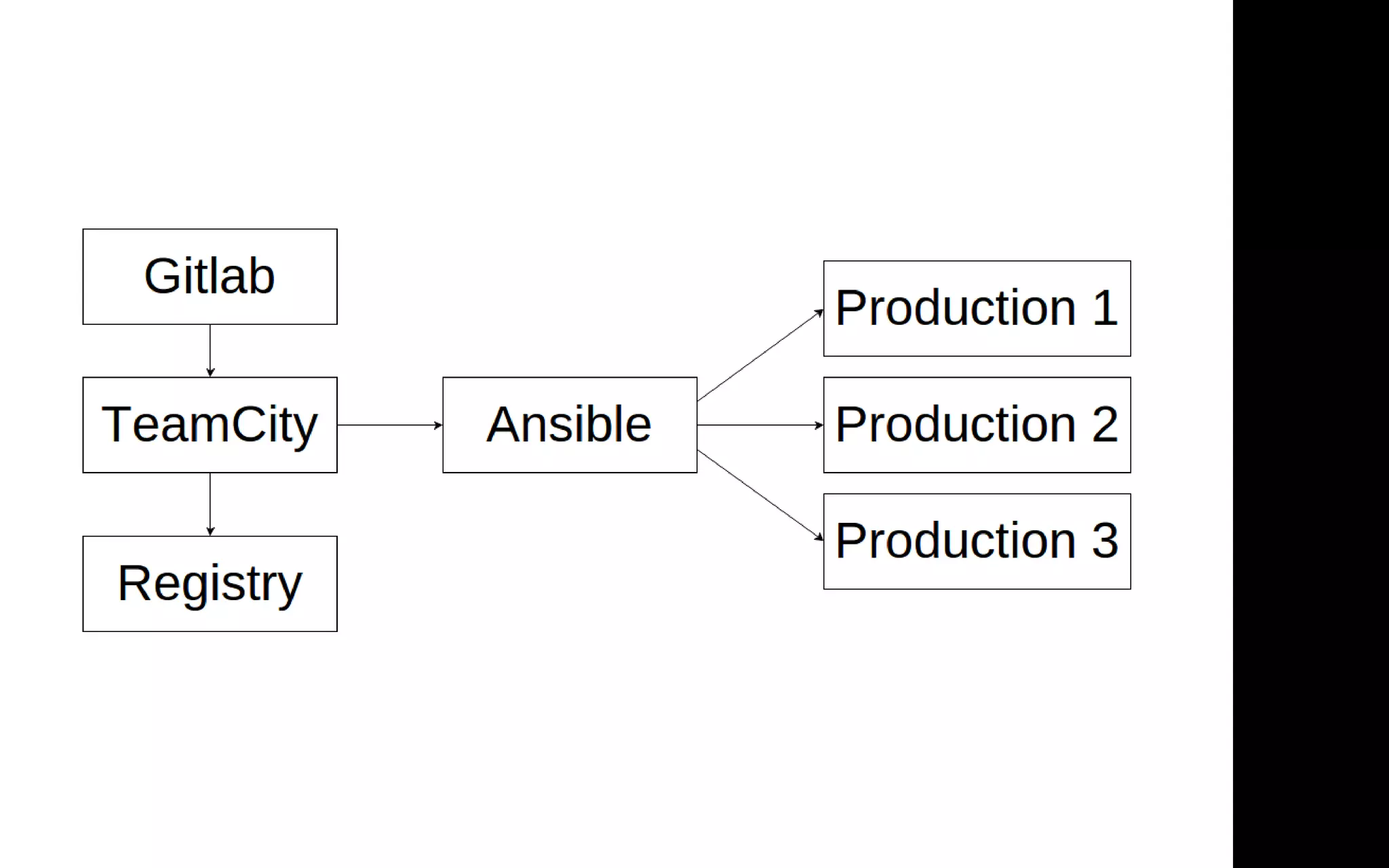 Gitlab

TeamCity

Registry

Ansible

Production 1

Production 2

Production 3